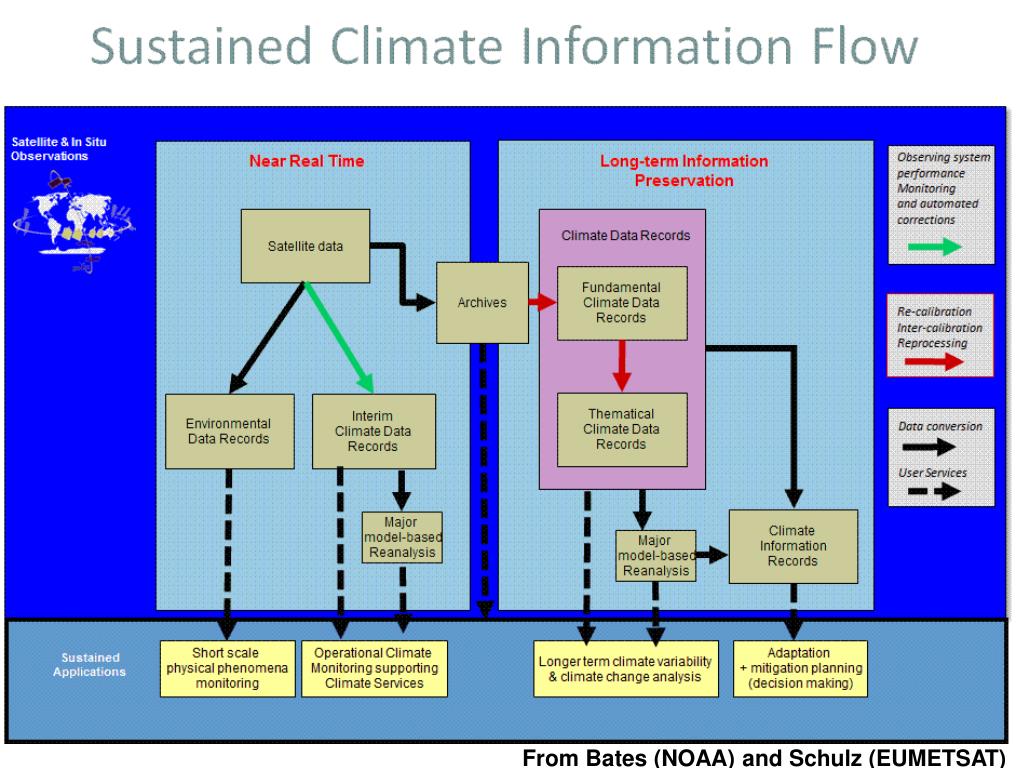 Sustained Climate Information Flow

Satellite & In Situ Observations

Near Real Time

Satellite data

Environmental Data Records

Interim Climate Data Records

Major model-based Reanalysis

Archives

Long-term Information Preservation

Climate Data Records

Fundamental Climate Data Records

Thematical Climate Data Records

Major model-based Reanalysis

Climate Information Records

Observing system performance Monitoring and automated corrections

Re-calibration Inter-calibration Reprocessing

Data conversion

User Services

Sustained Applications

Short scale physical phenomena monitoring

Operational Climate Monitoring supporting Climate Services

Longer term climate variability & climate change analysis

Adaptation + mitigation planning (decision making)

From Bates (NOAA) and Schulz (EUMETSAT)